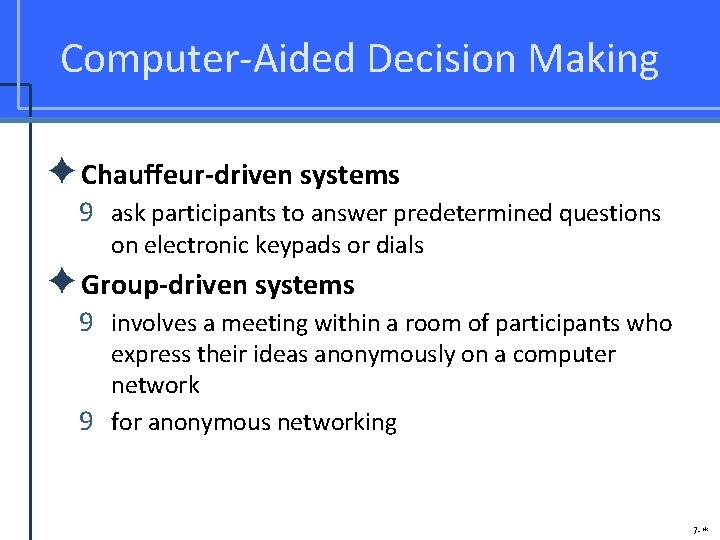 Computer-Aided Decision Making

✦ Chauffeur-driven systems

9 ask participants to answer predetermined questions on electronic keypads or dials

✦ Group-driven systems

9 involves a meeting within a room of participants who express their ideas anonymously on a computer network

9 for anonymous networking

7-*